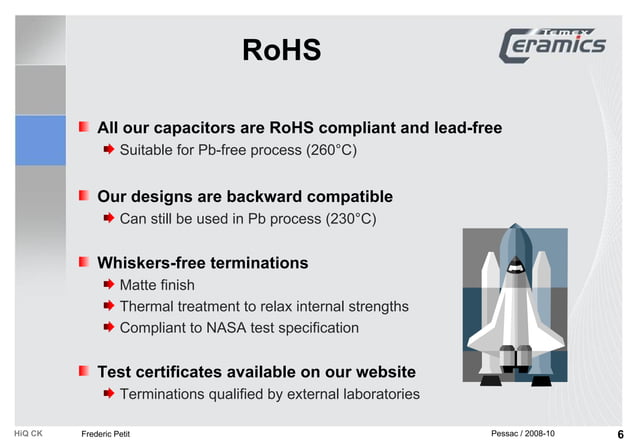 RoHS

Temex Ceramics

All our capacitors are RoHS compliant and lead-free
Suitable for Pb-free process (260°C)

Our designs are backward compatible
Can still be used in Pb process (230°C)

Whiskers-free terminations
Matte finish
Thermal treatment to relax internal strengths
Compliant to NASA test specification

Test certificates available on our website
Terminations qualified by external laboratories

HiQ CK Frederic Petit Pessac / 2008-10 6